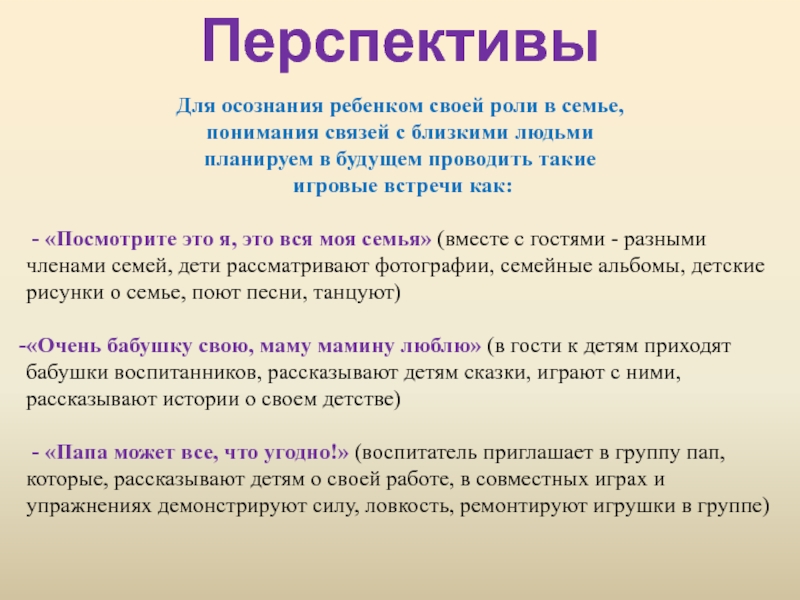 Перспективы

Для осознания ребенком своей роли в семье, понимания связей с близкими людьми планируем в будущем проводить такие игровые встречи как:

- «Посмотрите это я, это вся моя семья» (вместе с гостями - разными членами семей, дети рассматривают фотографии, семейные альбомы, детские рисунки о семье, поют песни, танцуют)

-«Очень бабушку свою, маму мамину люблю» (в гости к детям приходят бабушки воспитанников, рассказывают детям сказки, играют с ними, рассказывают истории о своем детстве)

- «Папа может все, что угодно!» (воспитатель приглашает в группу пап, которые, рассказывают детям о своей работе, в совместных играх и упражнениях демонстрируют силу, ловкость, ремонтируют игрушки в группе)